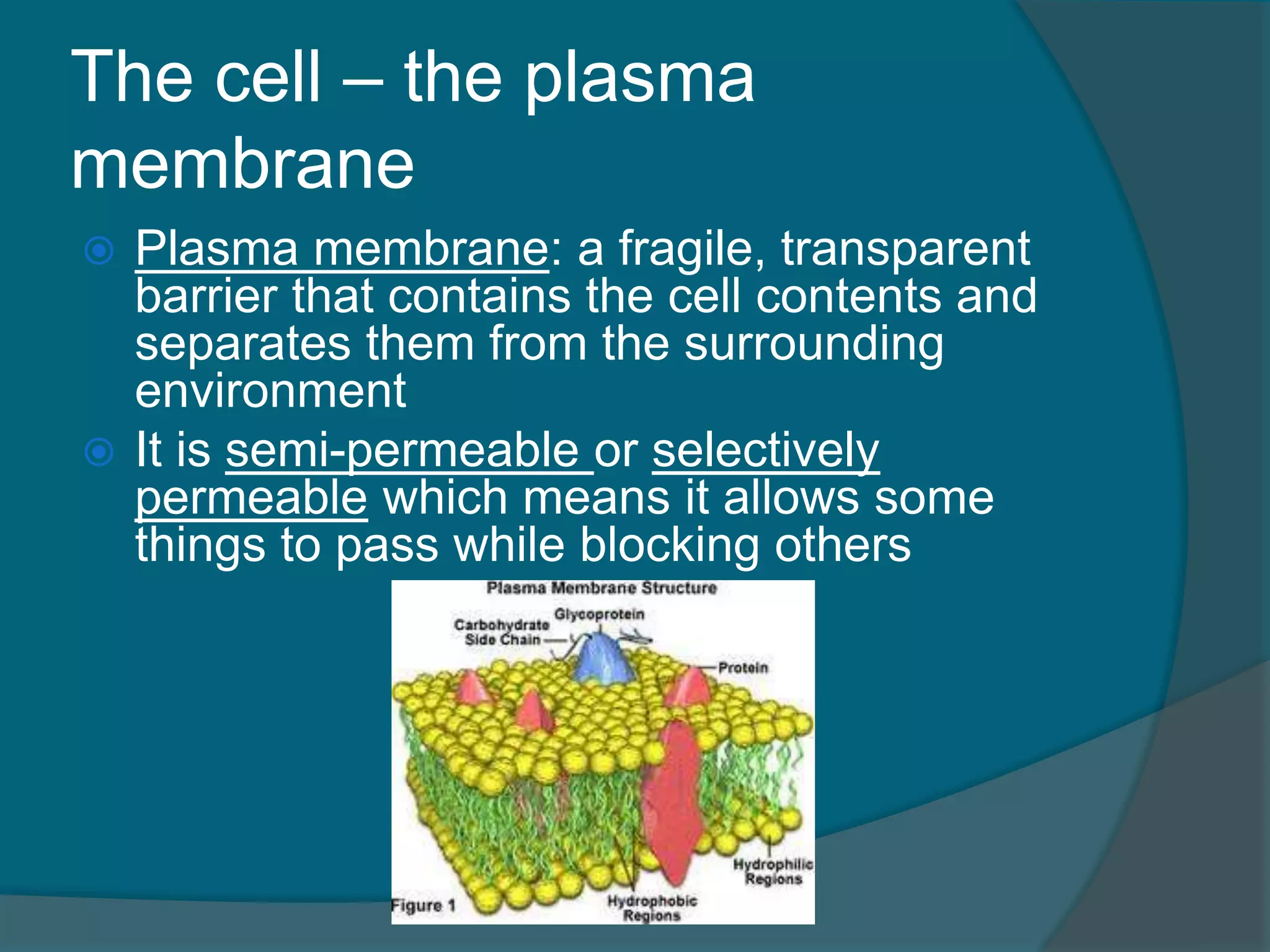 The cell – the plasma membrane

Plasma membrane: a fragile, transparent barrier that contains the cell contents and separates them from the surrounding environment

It is semi-permeable or selectively permeable which means it allows some things to pass while blocking others

Plasma Membrane Structure

Glycoprotein

Carbohydrate Side Chain

Protein

Hydrophilic Regions

Hydrophobic Regions

Figure 1